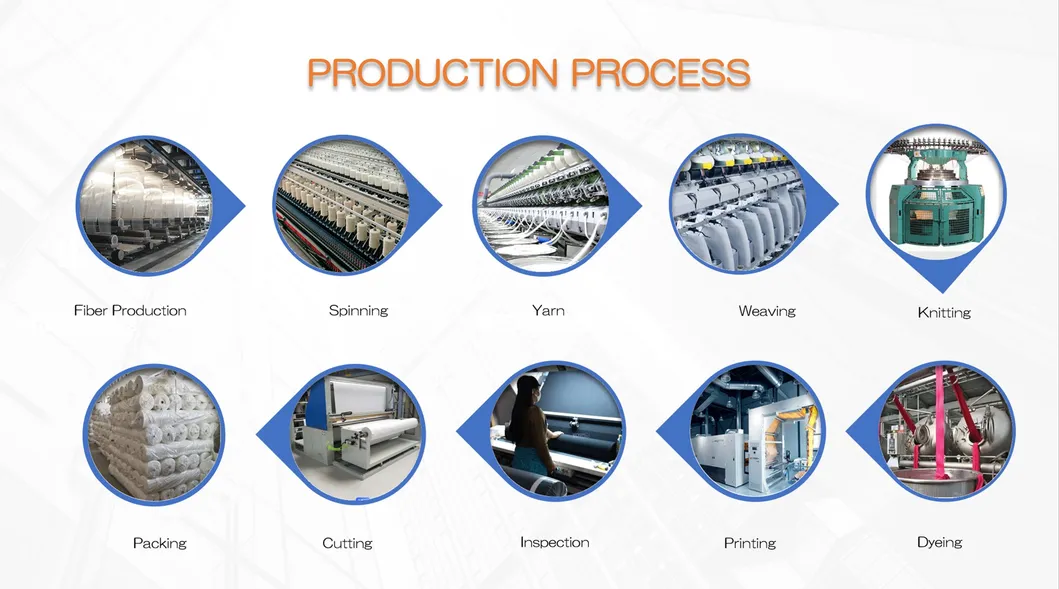 PRODUCTION PROCESS

Fiber Production

Spinning

Yarn

Weaving

Knitting

Packing

Cutting

Inspection

Printing

Dyeing